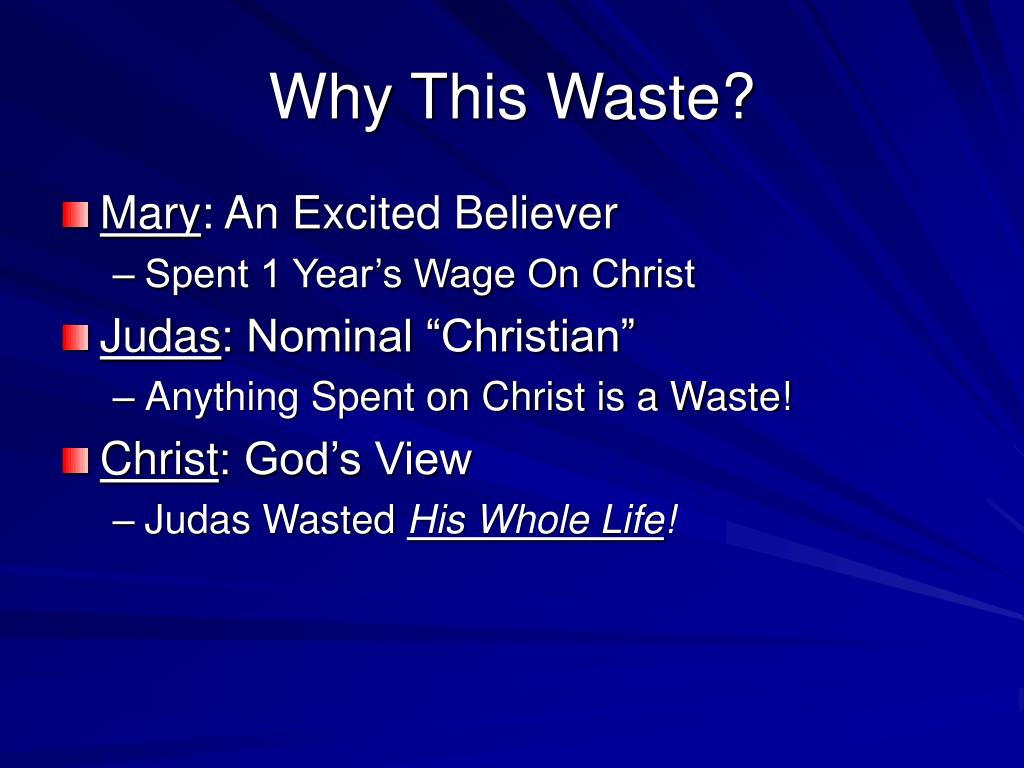 Why This Waste?

Mary: An Excited Believer
– Spent 1 Year’s Wage On Christ

Judas: Nominal “Christian”
– Anything Spent on Christ is a Waste!

Christ: God’s View
– Judas Wasted His Whole Life!